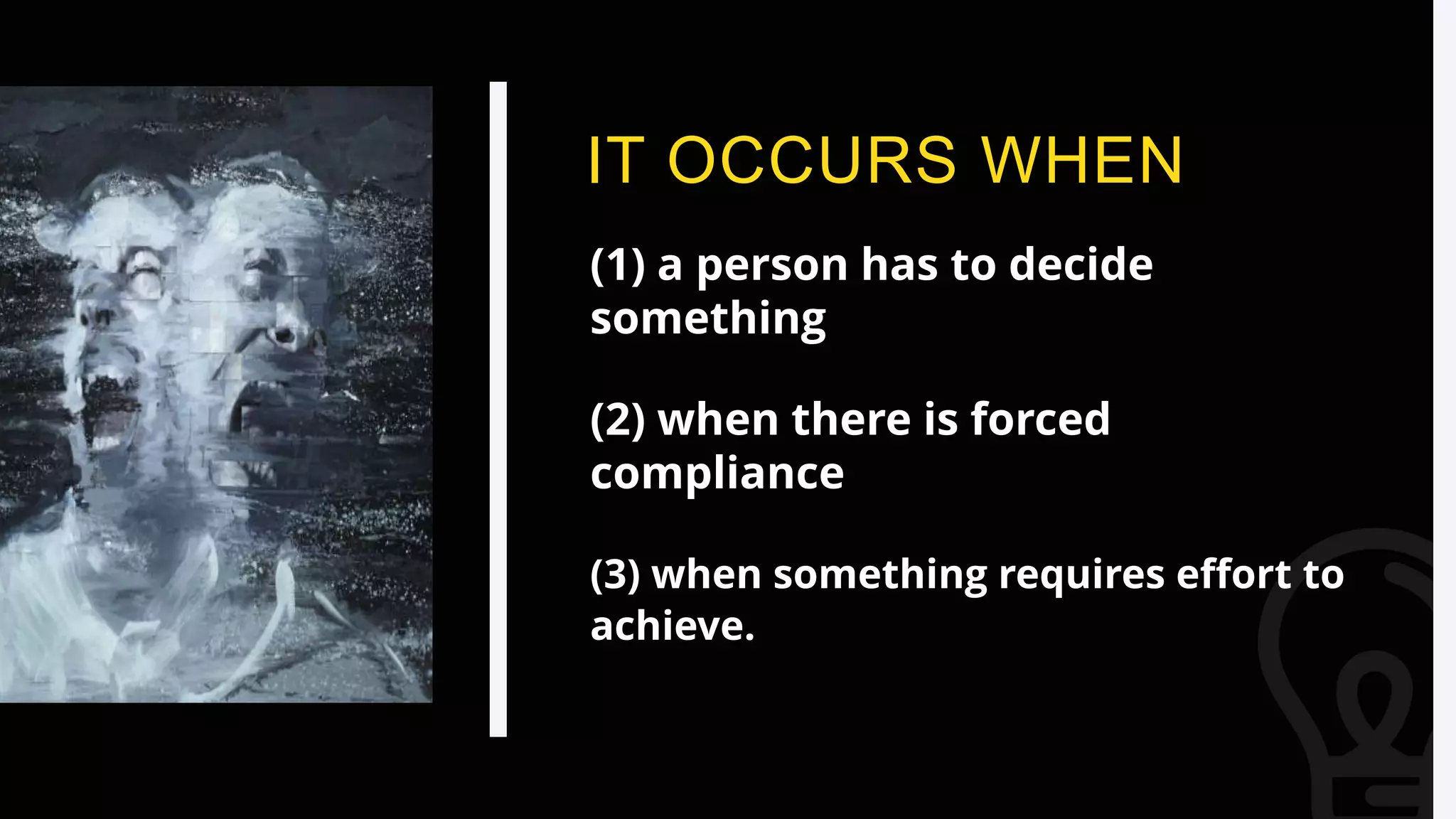 IT OCCURS WHEN

(1) a person has to decide something

(2) when there is forced compliance

(3) when something requires effort to achieve.